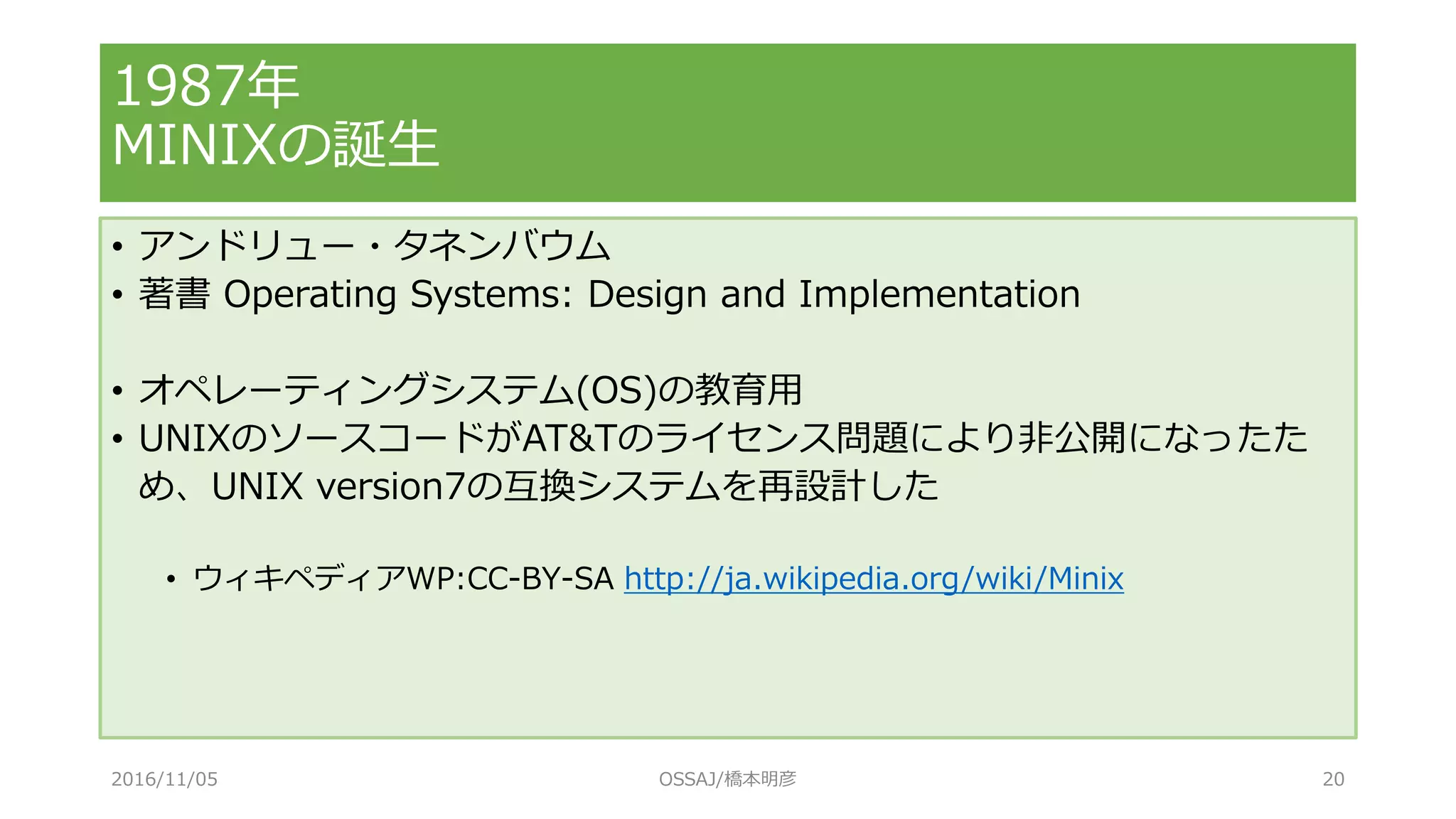 1987年
MINIXの誕生

• アンドリュー・タネンバウム
• 著書 Operating Systems: Design and Implementation

• オペレーティングシステム(OS)の教育用
• UNIXのソースコードがAT&Tのライセンス問題により非公開になったため、UNIX version7の互換システムを再設計した

• ウィキペディアWP:CC-BY-SA http://ja.wikipedia.org/wiki/Minix

2016/11/05 OSSAJ/橋本明彦 20